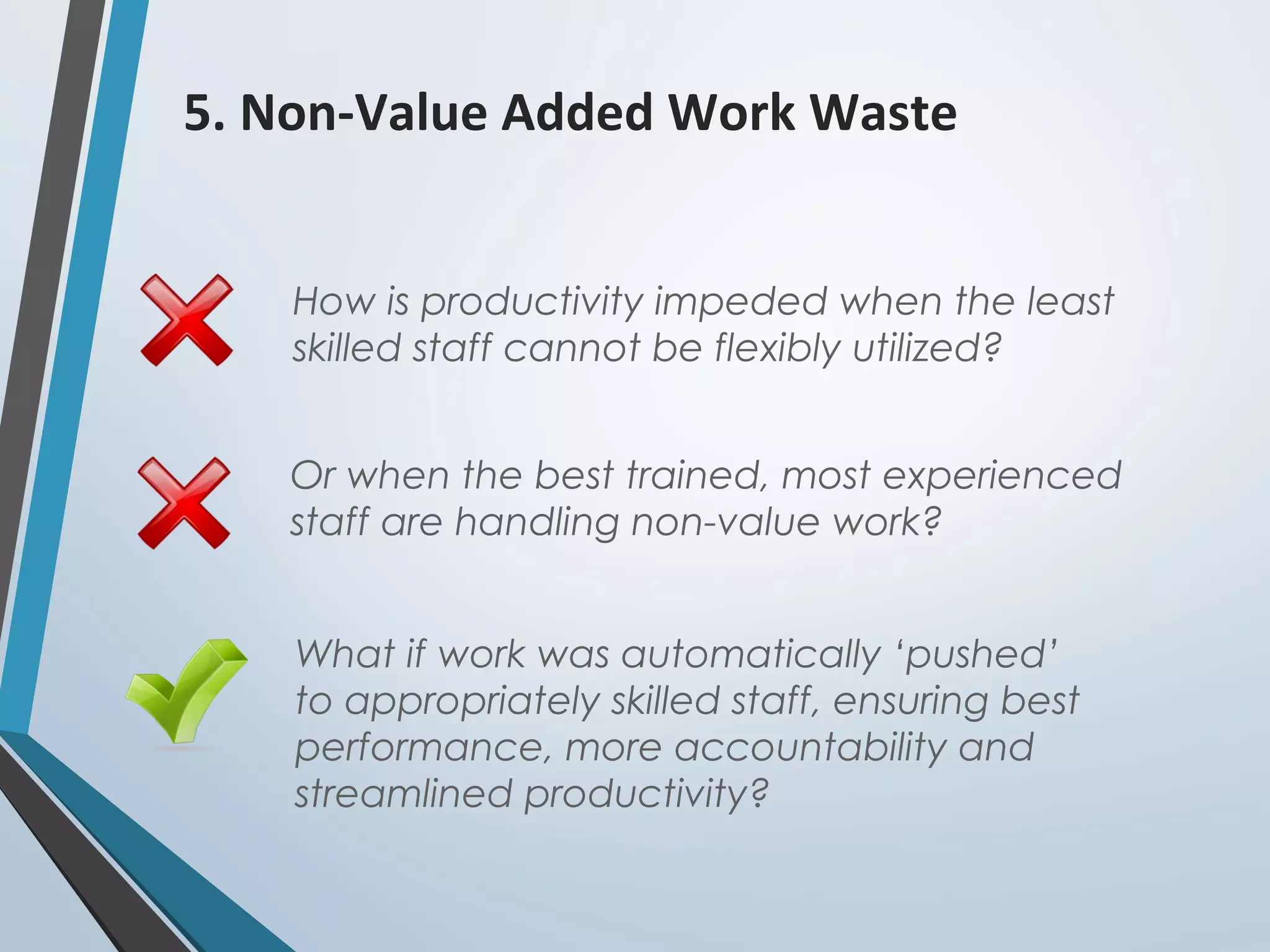 5. Non-Value Added Work Waste

How is productivity impeded when the least skilled staff cannot be flexibly utilized?

Or when the best trained, most experienced staff are handling non-value work?

What if work was automatically ‘pushed’ to appropriately skilled staff, ensuring best performance, more accountability and streamlined productivity?